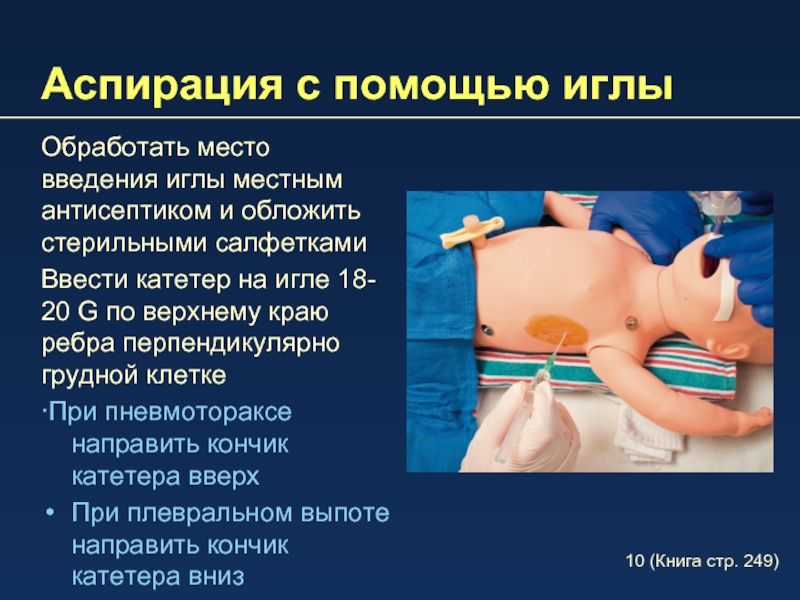 Аспирация с помощью иглы

Обработать место введения иглы местным антисептиком и обложить стерильными салфетками

Ввести катетер на игле 18-20 G по верхнему краю ребра перпендикулярно грудной клетке

·При пневмотораксе направить кончик катетера вверх

• При плевральном выпоте направить кончик катетера вниз

10 (Книга стр. 249)